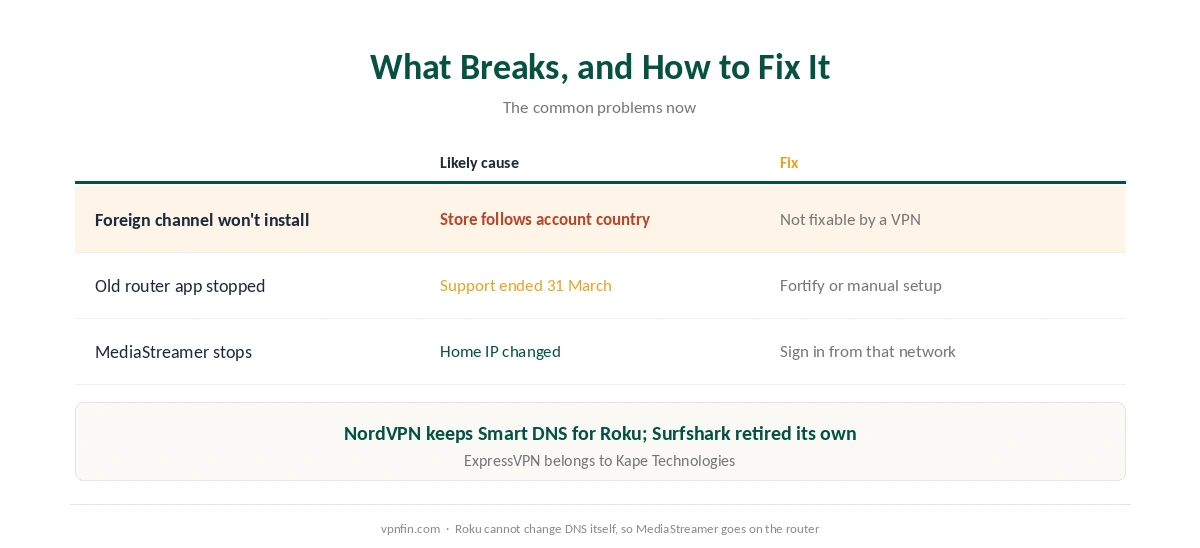 What Breaks, and How to Fix It

The common problems now

| | Likely cause | Fix |
|---|---|---|
| Foreign channel won't install | Store follows account country | Not fixable by a VPN |
| Old router app stopped | Support ended 31 March | Fortify or manual setup |
| MediaStreamer stops | Home IP changed | Sign in from that network |

NordVPN keeps Smart DNS for Roku; Surfshark retired its own

ExpressVPN belongs to Kape Technologies

vpnfin.com · Roku cannot change DNS itself, so MediaStreamer goes on the router